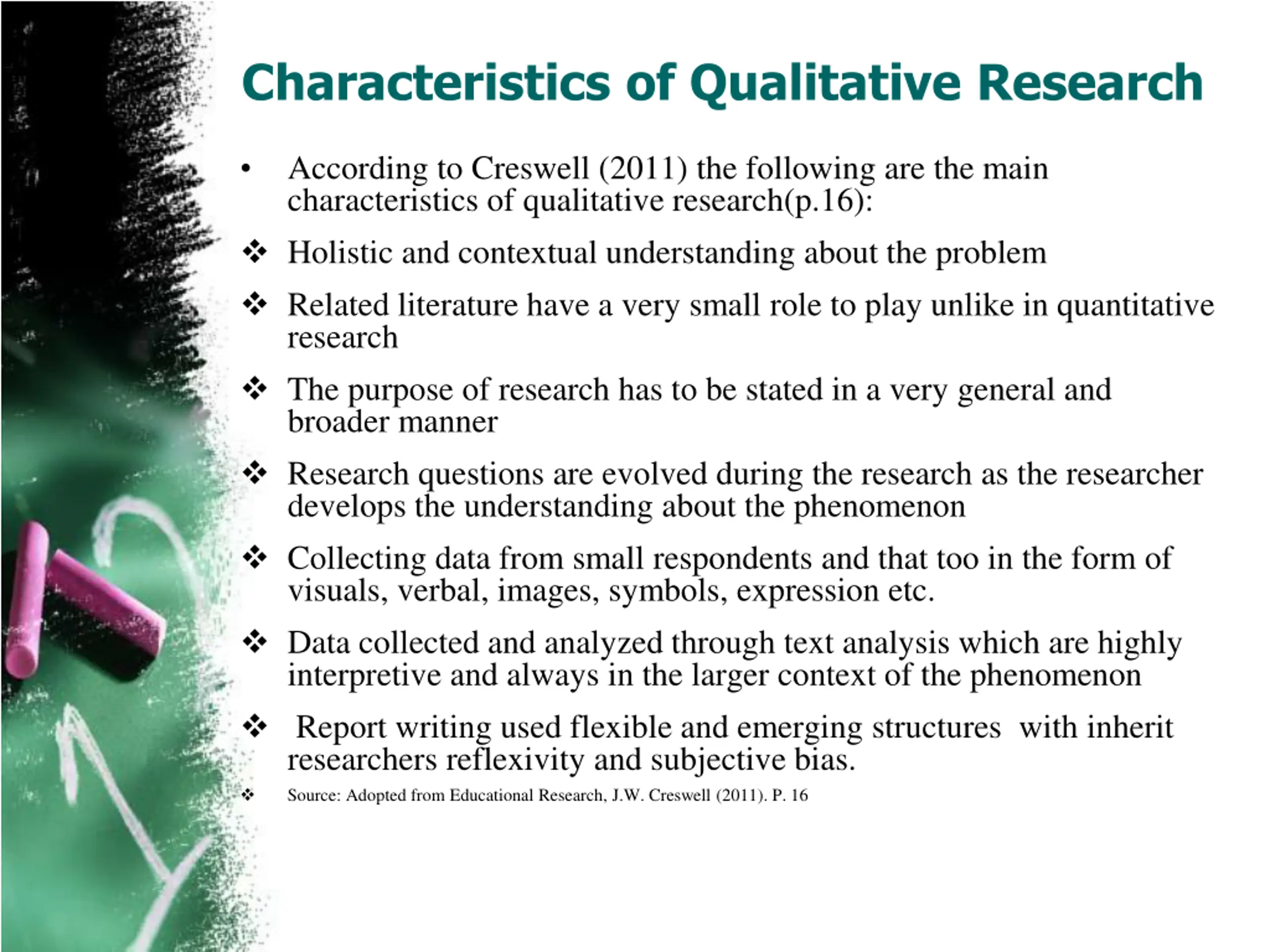 Characteristics of Qualitative Research

• According to Creswell (2011) the following are the main characteristics of qualitative research(p.16):

❖ Holistic and contextual understanding about the problem

❖ Related literature have a very small role to play unlike in quantitative research

❖ The purpose of research has to be stated in a very general and broader manner

❖ Research questions are evolved during the research as the researcher develops the understanding about the phenomenon

❖ Collecting data from small respondents and that too in the form of visuals, verbal, images, symbols, expression etc.

❖ Data collected and analyzed through text analysis which are highly interpretive and always in the larger context of the phenomenon

❖ Report writing used flexible and emerging structures with inherit researchers reflexivity and subjective bias.

❖ Source: Adopted from Educational Research, J.W. Creswell (2011). P. 16